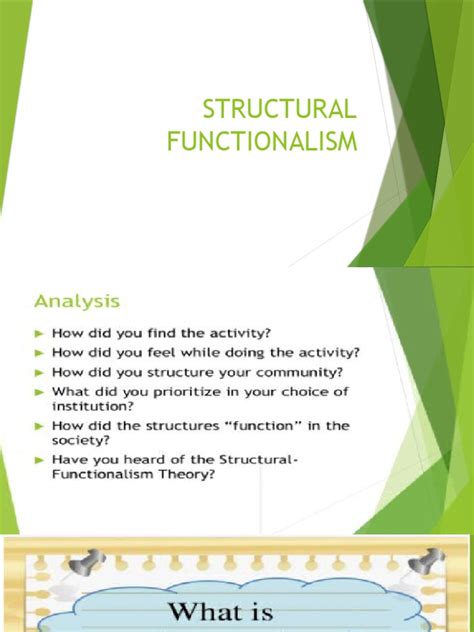 STRUCTURAL FUNCTIONALISM

Analysis

► How did you find the activity?
► How did you feel while doing the activity?
► How did you structure your community?
► What did you prioritize in your choice of institution?
► How did the structures "function" in the society?
► Have you heard of the Structural-Functionalism Theory?

What is